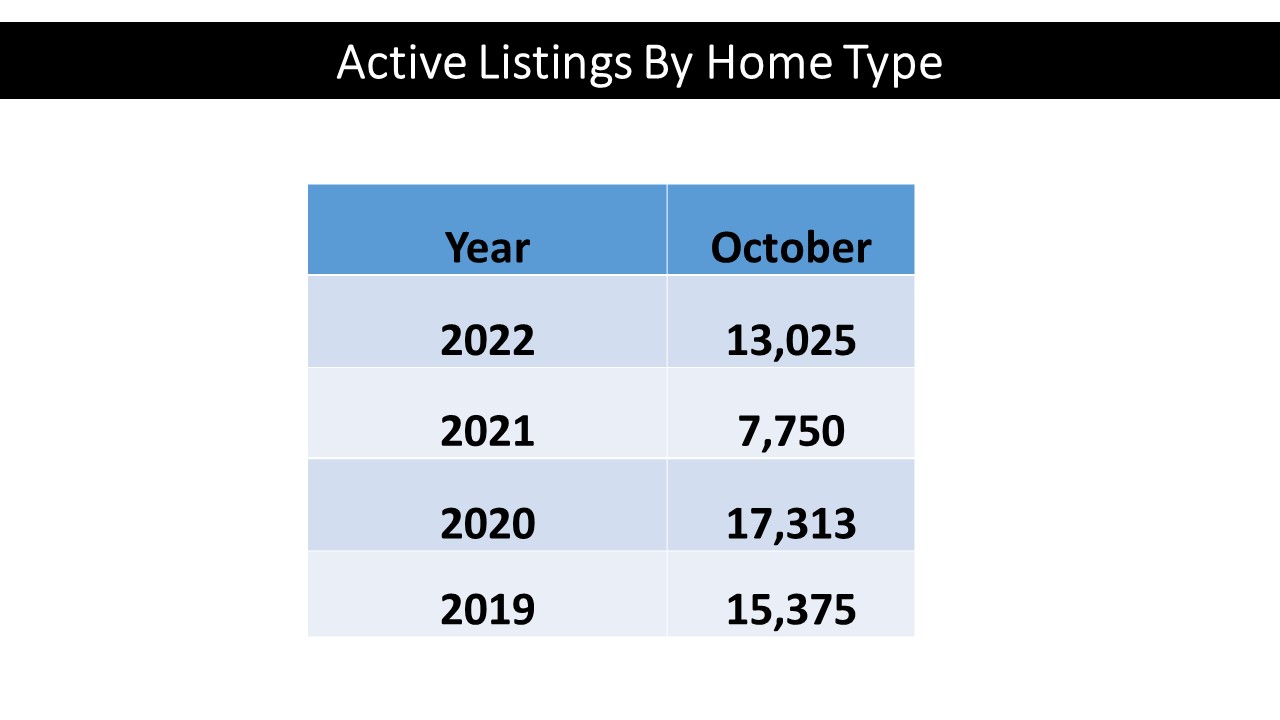 Active Listings By Home Type

| Year | October |
|---|---|
| 2022 | 13,025 |
| 2021 | 7,750 |
| 2020 | 17,313 |
| 2019 | 15,375 |